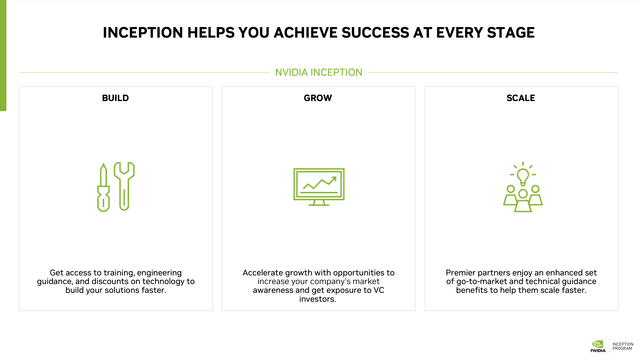 INCEPTION HELPS YOU ACHIEVE SUCCESS AT EVERY STAGE

NVIDIA INCEPTION

BUILD

Get access to training, engineering guidance, and discounts on technology to build your solutions faster.

GROW

Accelerate growth with opportunities to increase your company's market awareness and get exposure to VC investors.

SCALE

Premier partners enjoy an enhanced set of go-to-market and technical guidance benefits to help them scale faster.

NVIDIA INCEPTION PROGRAM